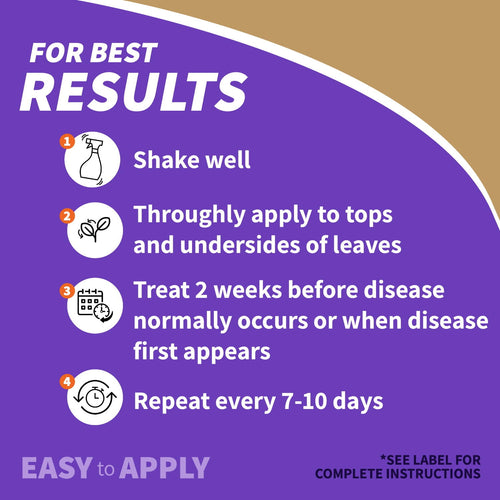 FOR BEST
RESULTS

1 Shake well

2 Throughly apply to tops and undersides of leaves

3 Treat 2 weeks before disease normally occurs or when disease first appears

4 Repeat every 7-10 days

EASY to APPLY

*SEE LABEL FOR COMPLETE INSTRUCTIONS